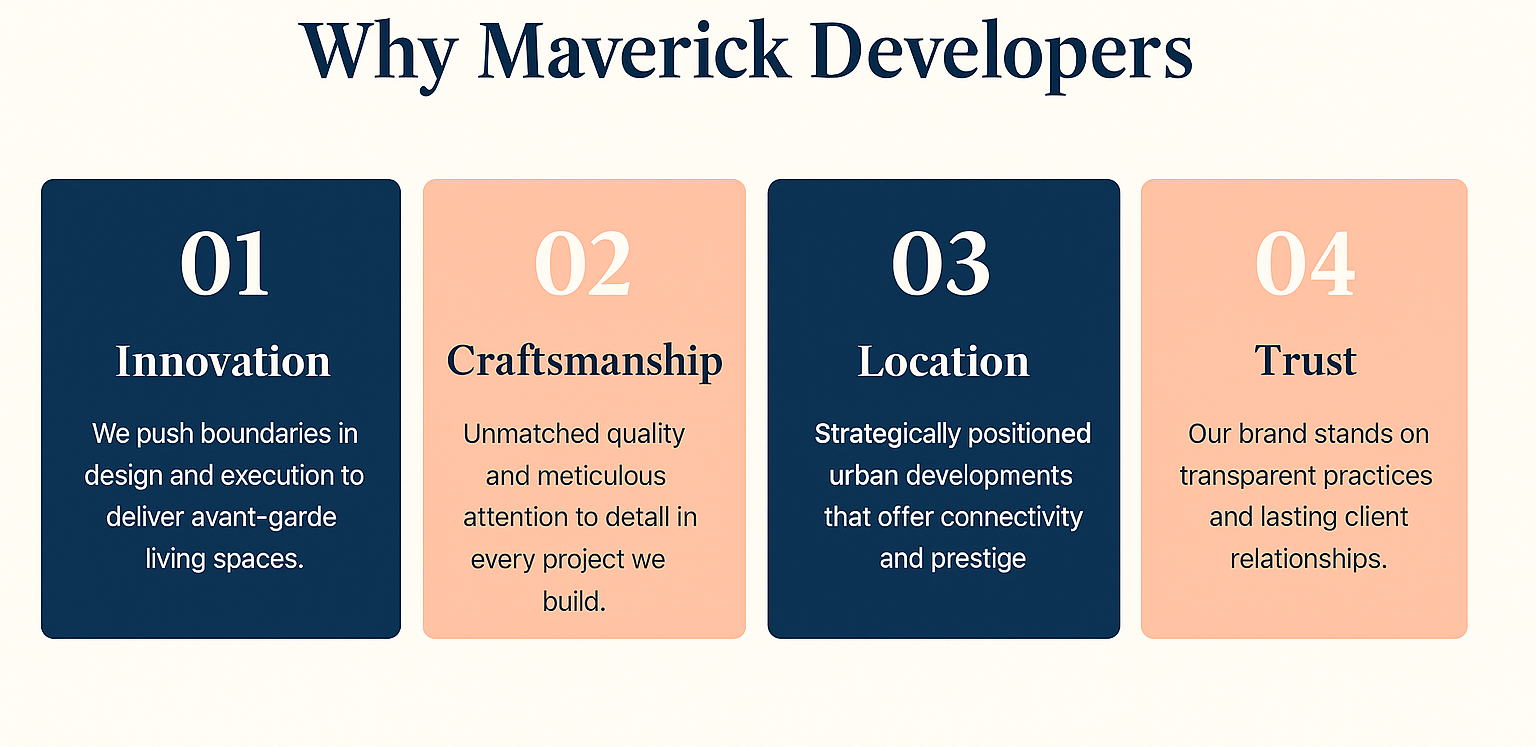 Why Maverick Developers

01

Innovation

We push boundaries in design and execution to deliver avant-garde living spaces.

02

Craftsmanship

Unmatched quality and meticulous attention to detall in every project we build.

03

Location

Strategically positioned urban developments that offer connectivity and prestige

04

Trust

Our brand stands on transparent practices and lasting client relationships.